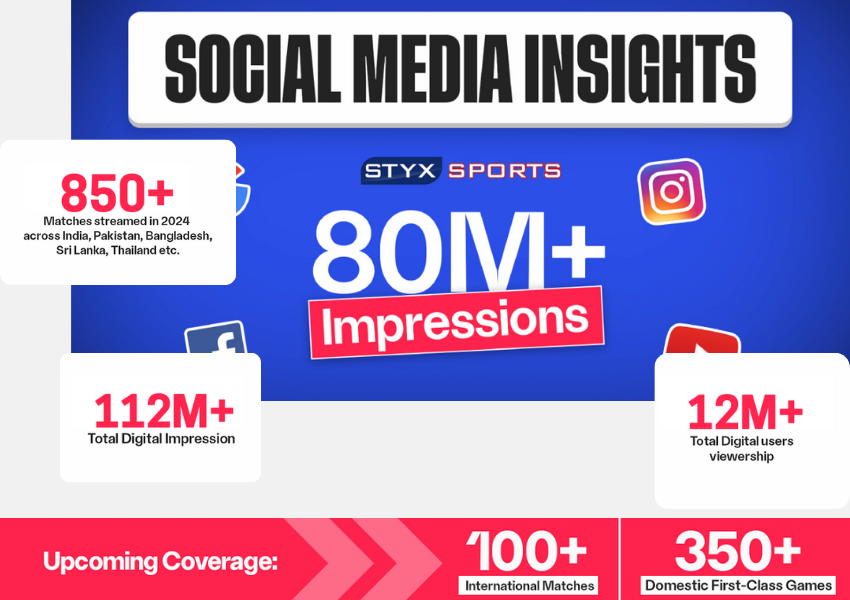 SOCIAL MEDIA INSIGHTS

850+
Matches streamed in 2024 across India, Pakistan, Bangladesh, Sri Lanka, Thailand etc.

STYX SPORTS

80M+
Impressions

112M+
Total Digital Impression

12M+
Total Digital users viewership

Upcoming Coverage:

100+
International Matches

350+
Domestic First-Class Games